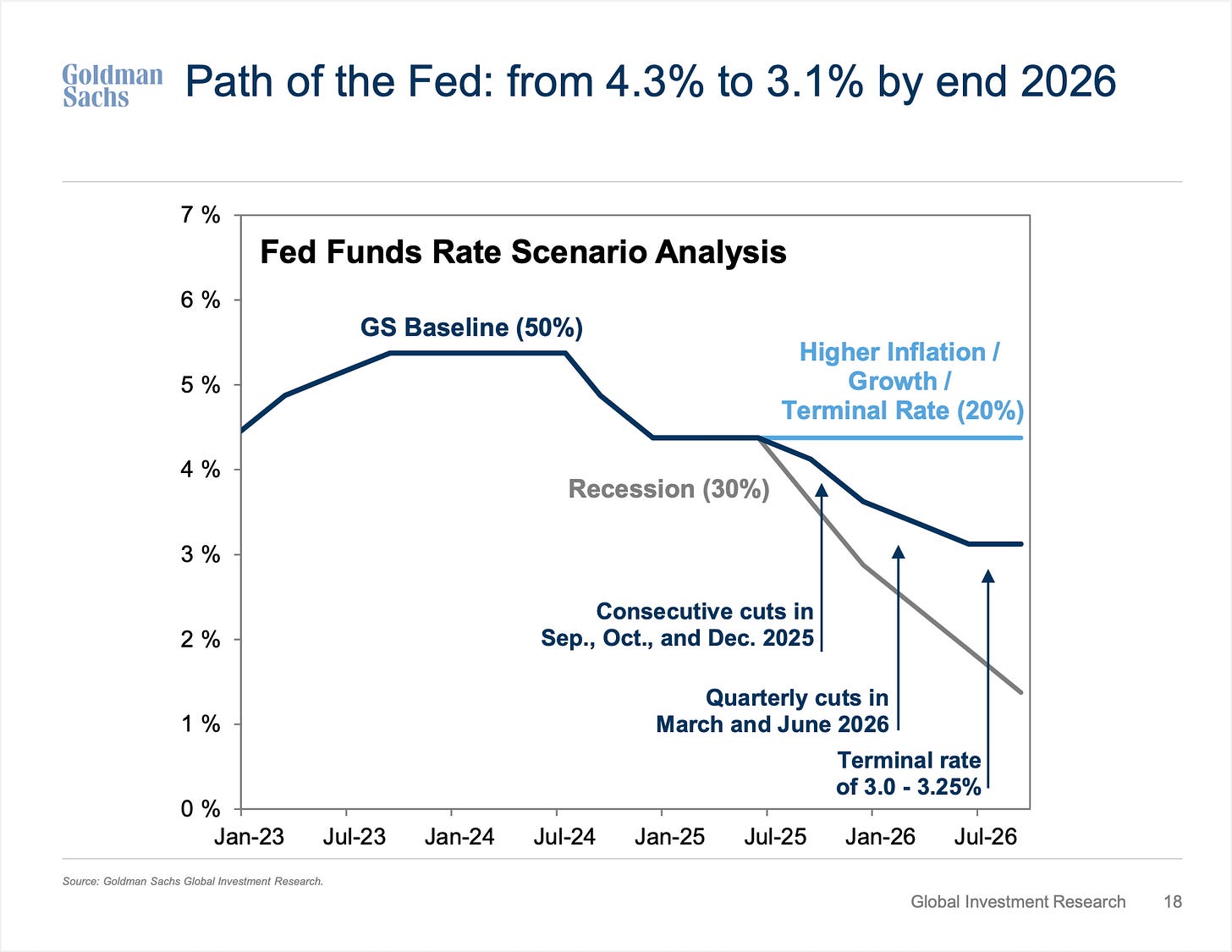 Goldman Sachs

Path of the Fed: from 4.3% to 3.1% by end 2026

Fed Funds Rate Scenario Analysis

7 %
6 %
5 %
4 %
3 %
2 %
1 %
0 %

GS Baseline (50%)

Higher Inflation / Growth / Terminal Rate (20%)

Recession (30%)

Consecutive cuts in Sep., Oct., and Dec. 2025

Quarterly cuts in March and June 2026

Terminal rate of 3.0 - 3.25%

Jan-23 Jul-23 Jan-24 Jul-24 Jan-25 Jul-25 Jan-26 Jul-26

Source: Goldman Sachs Global Investment Research.

Global Investment Research 18